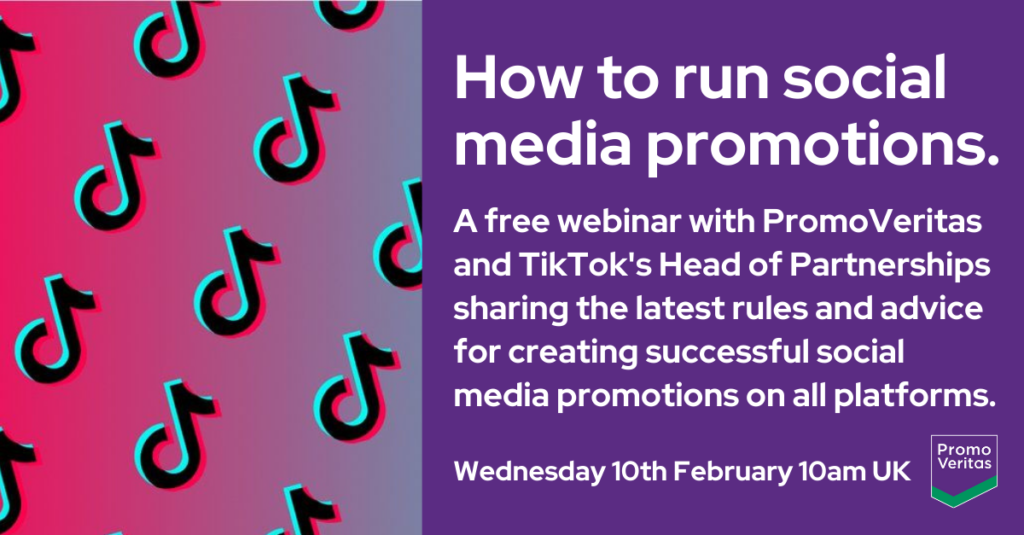 How to run social media promotions.

A free webinar with PromoVeritas and TikTok's Head of Partnerships sharing the latest rules and advice for creating successful social media promotions on all platforms.

Wednesday 10th February 10am UK

Promo Veritas